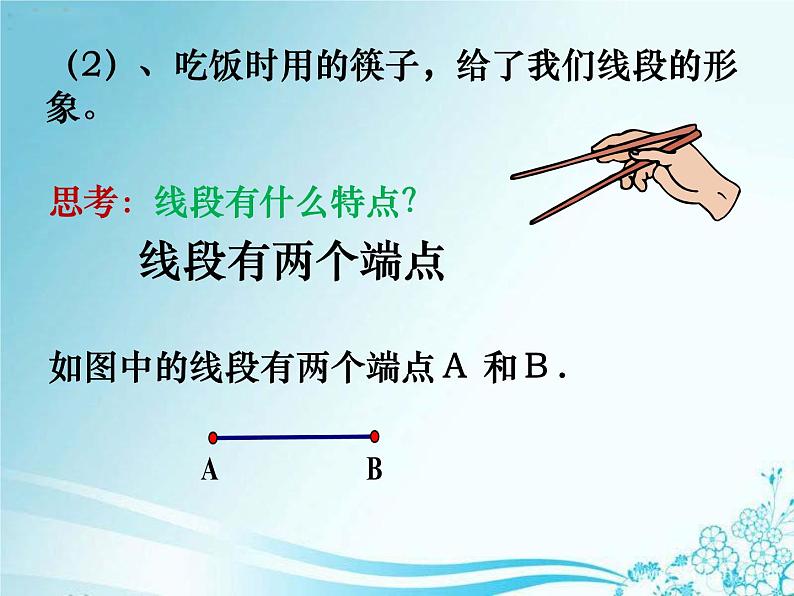 （2）、吃饭时用的筷子，给了我们线段的形象。

思考：线段有什么特点?

线段有两个端点

如图中的线段有两个端点Ａ 和Ｂ．

A

B